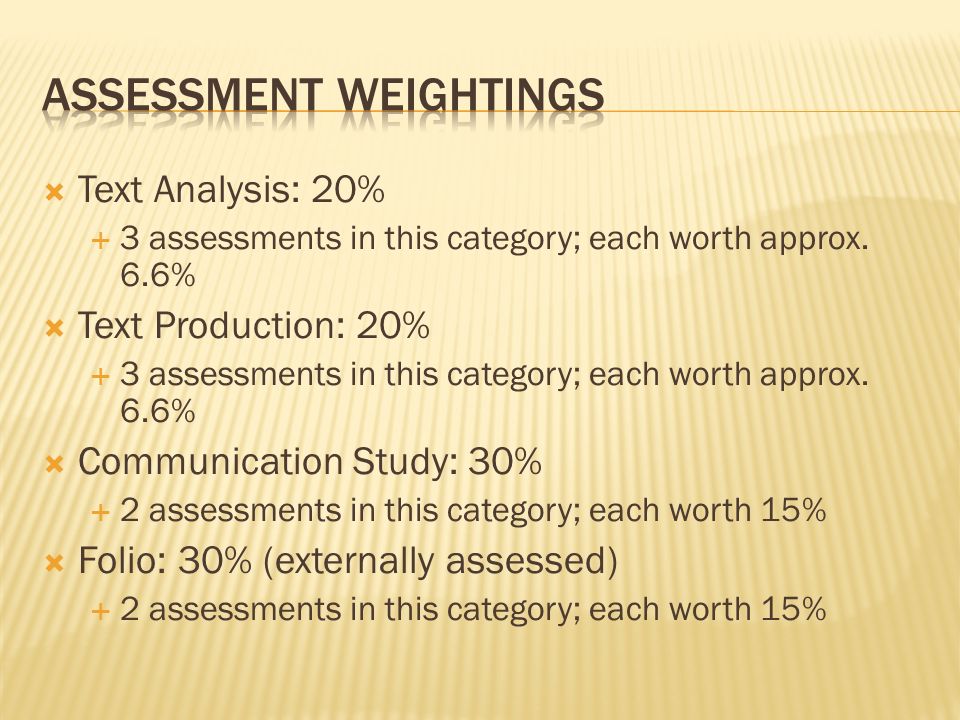 ASSESSMENT WEIGHTINGS

Text Analysis: 20%

3 assessments in this category; each worth approx. 6.6%

Text Production: 20%

3 assessments in this category; each worth approx. 6.6%

Communication Study: 30%

2 assessments in this category; each worth 15%

Folio: 30% (externally assessed)

2 assessments in this category; each worth 15%